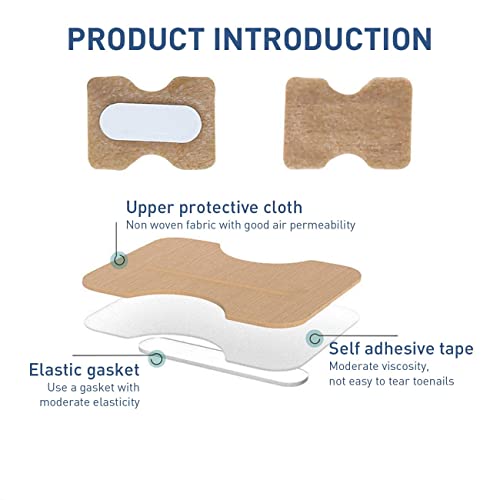 PRODUCT INTRODUCTION

Upper protective cloth
Non woven fabric with good air permeability

Self adhesive tape
Moderate viscosity,
not easy to tear toenails

Elastic gasket
Use a gasket with
moderate elasticity